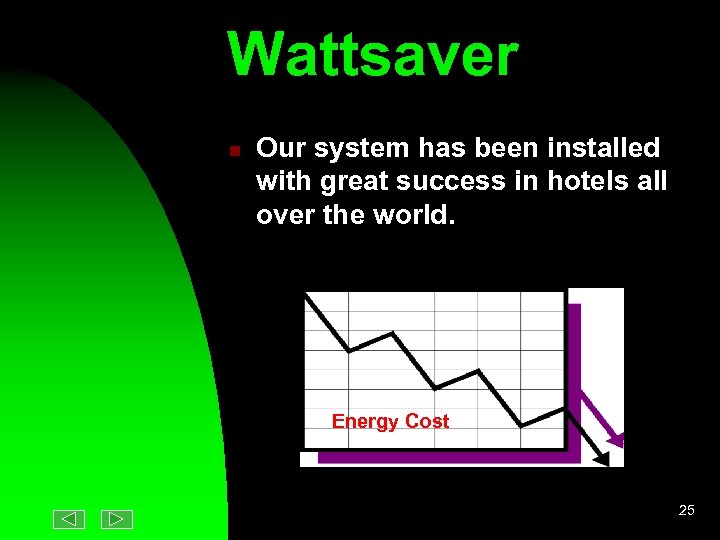 Wattsaver

Our system has been installed with great success in hotels all over the world.

Energy Cost

25